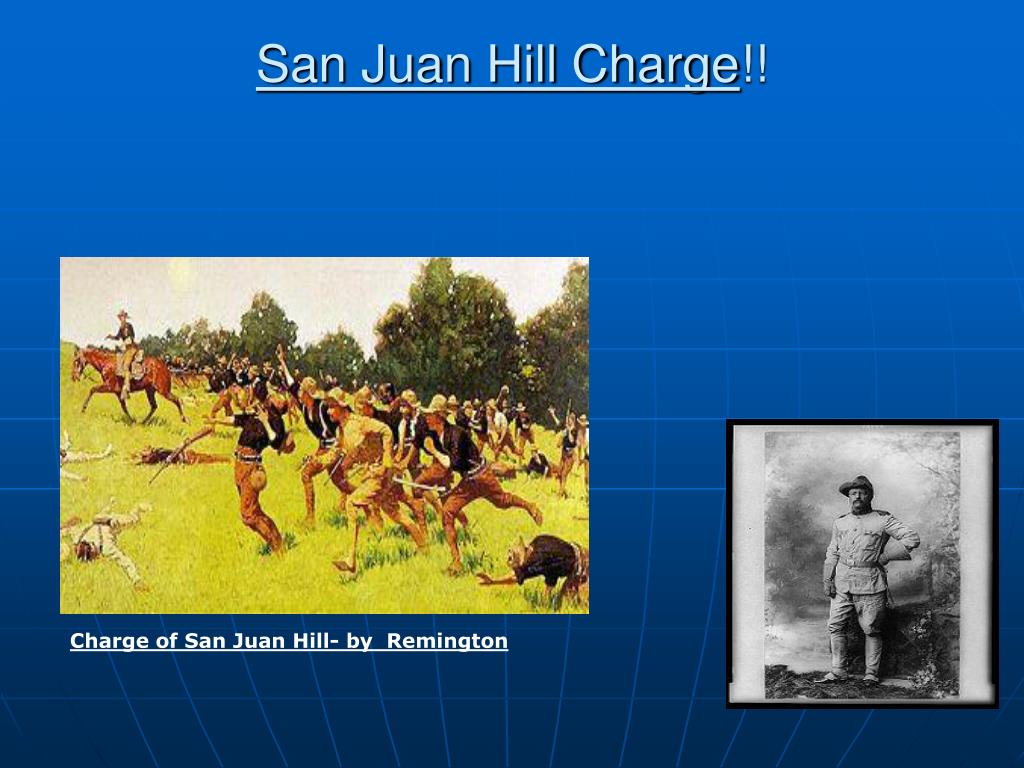 San Juan Hill Charge!!

Charge of San Juan Hill- by Remington